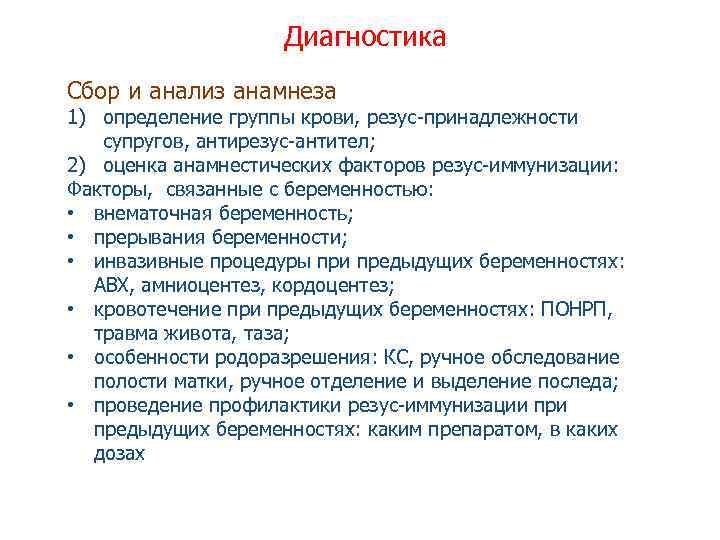 Диагностика

Сбор и анализ анамнеза
1) определение группы крови, резус-принадлежности супругов, антирезус-антител;
2) оценка анамнестических факторов резус-иммунизации:
Факторы, связанные с беременностью:
• внематочная беременность;
• прерывания беременности;
• инвазивные процедуры при предыдущих беременностях: АВХ, амниоцентез, кордоцентез;
• кровотечение при предыдущих беременностях: ПОНРП, травма живота, таза;
• особенности родоразрешения: КС, ручное обследование полости матки, ручное отделение и выделение последа;
• проведение профилактики резус-иммунизации при предыдущих беременностях: каким препаратом, в каких дозах